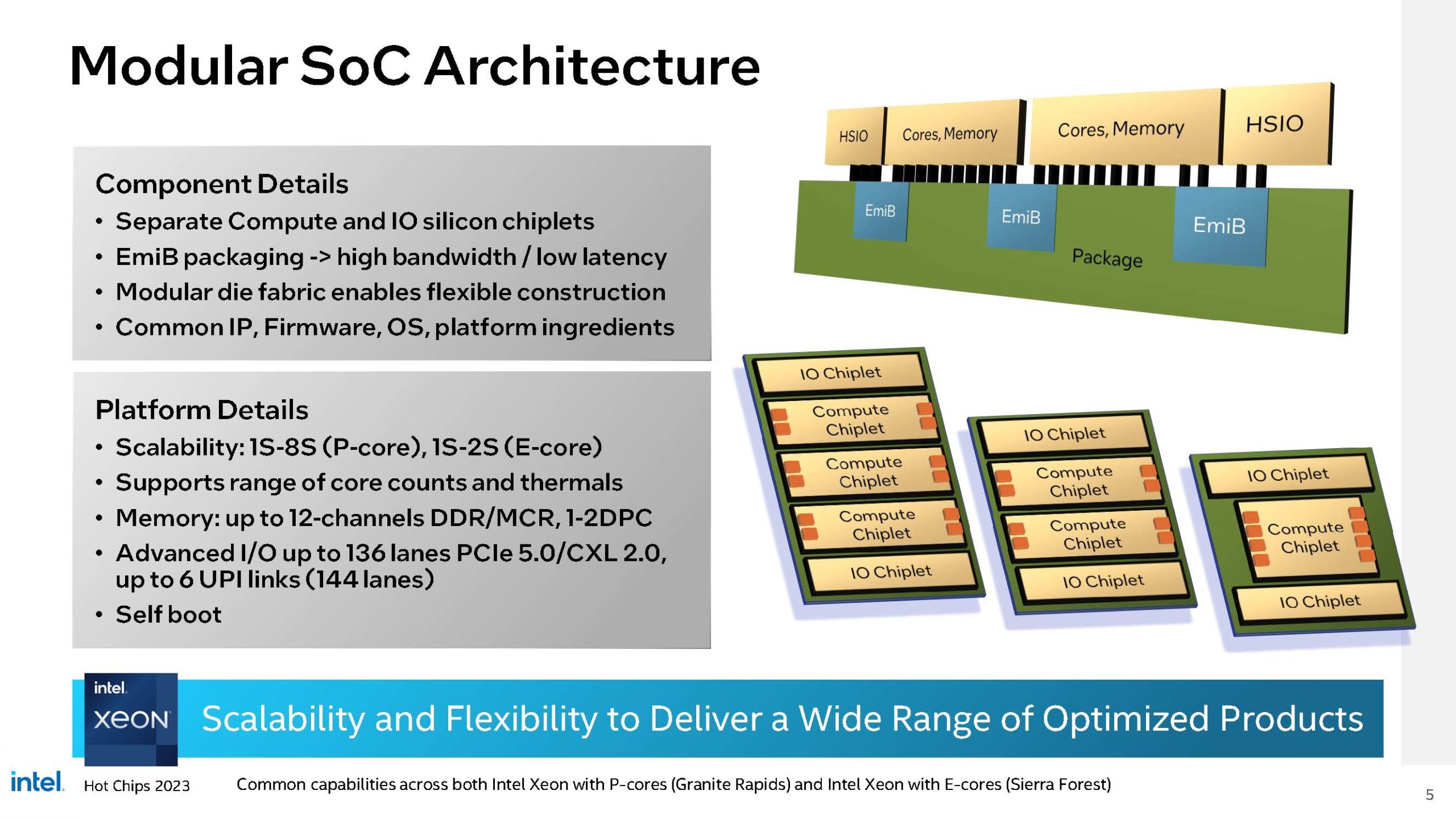 Modular SoC Architecture

Component Details
• Separate Compute and IO silicon chiplets
• EmiB packaging -> high bandwidth / low latency
• Modular die fabric enables flexible construction
• Common IP, Firmware, OS, platform ingredients

Platform Details
• Scalability: 1S-8S (P-core), 1S-2S (E-core)
• Supports range of core counts and thermals
• Memory: up to 12-channels DDR/MCR, 1-2DPC
• Advanced I/O up to 136 lanes PCIe 5.0/CXL 2.0, up to 6 UPI links (144 lanes)
• Self boot

HSIO
Cores, Memory
Cores, Memory
HSIO
EmiB
EmiB
EmiB
Package

IO Chiplet
Compute Chiplet
Compute Chiplet
Compute Chiplet
IO Chiplet

IO Chiplet
Compute Chiplet
Compute Chiplet
IO Chiplet

IO Chiplet
Compute Chiplet
IO Chiplet

intel.
XEON
Scalability and Flexibility to Deliver a Wide Range of Optimized Products

intel. Hot Chips 2023 Common capabilities across both Intel Xeon with P-cores (Granite Rapids) and Intel Xeon with E-cores (Sierra Forest)

5